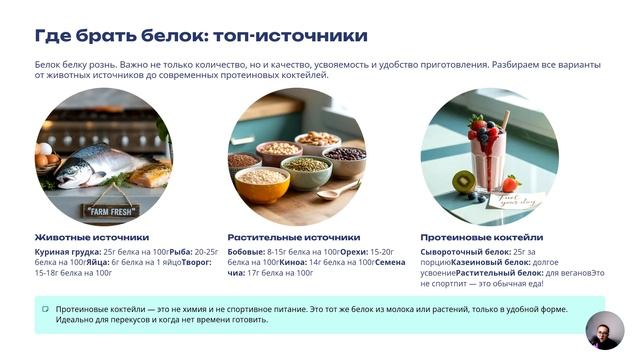 Где брать белок: топ-источники

Белок белку рознь. Важно не только количество, но и качество, усвояемость и удобство приготовления. Разбираем все варианты от животных источников до современных протеиновых коктейлей.

"FARM FRESH"

Fuel your day

Животные источники

Куриная грудка: 25г белка на 100гРыба: 20-25г белка на 100гЯйца: 6г белка на 1 яйцоТворог: 15-18г белка на 100г

Растительные источники

Бобовые: 8-15г белка на 100гОрехи: 15-20г белка на 100гКиноа: 14г белка на 100гСемена чиа: 17г белка на 100г

Протеиновые коктейли

Сывороточный белок: 25г за порциюКазеиновый белок: долгое усвоениеРастительный белок: для вегановЭто не спортпит — это обычная еда!

Протеиновые коктейли — это не химия и не спортивное питание. Это тот же белок из молока или растений, только в удобной форме. Идеально для перекусов и когда нет времени готовить.